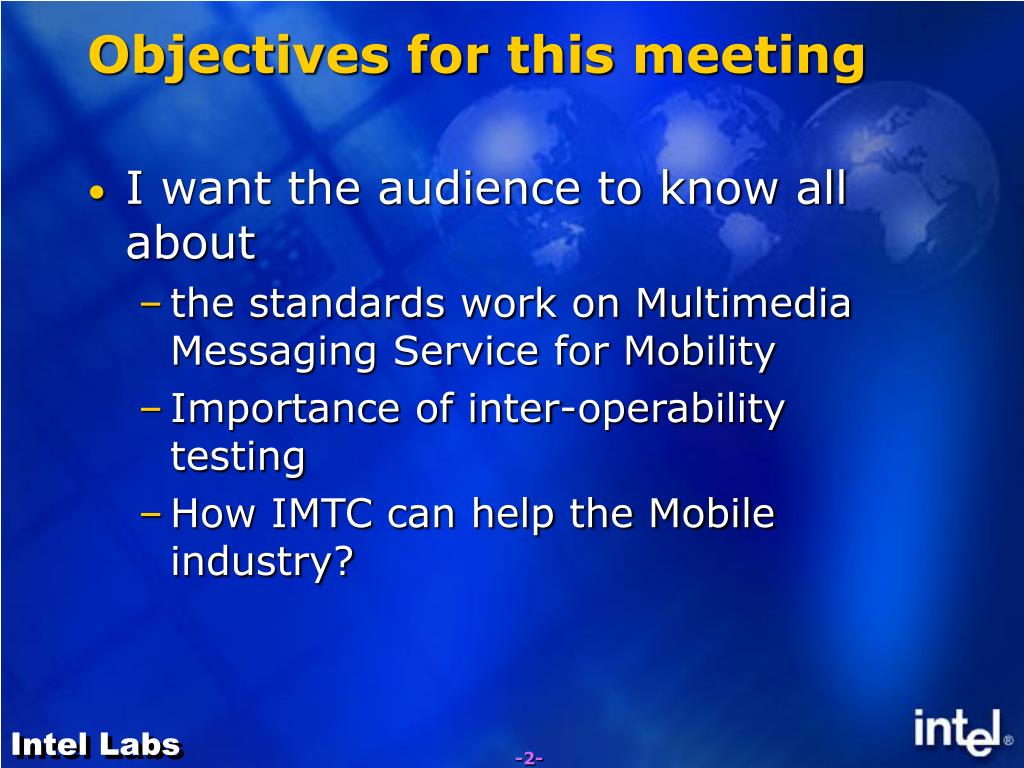 Objectives for this meeting

• I want the audience to know all about
– the standards work on Multimedia Messaging Service for Mobility
– Importance of inter-operability testing
– How IMTC can help the Mobile industry?

Intel Labs

-2-

intel®